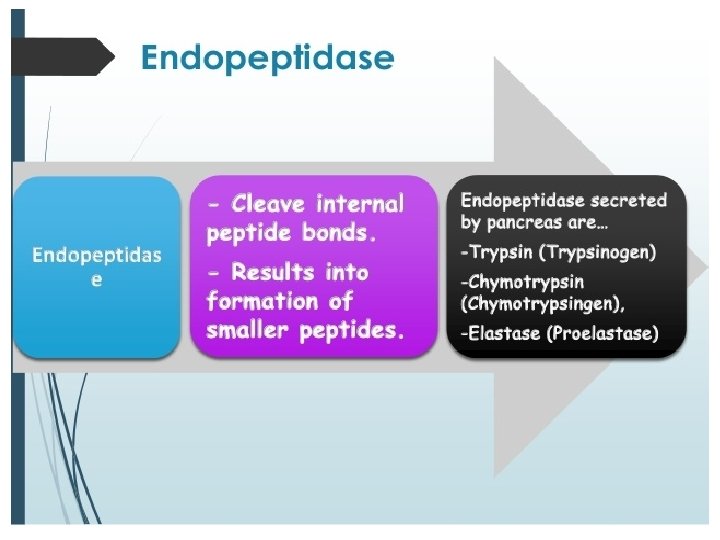 Endopeptidase

Endopeptidase

- Cleave internal peptide bonds.

- Results into formation of smaller peptides.

Endopeptidase secreted by pancreas are...

-Trypsin (Trypsinogen)

-Chymotrypsin (Chymotrypsingen),

-Elastase (Proelastase)